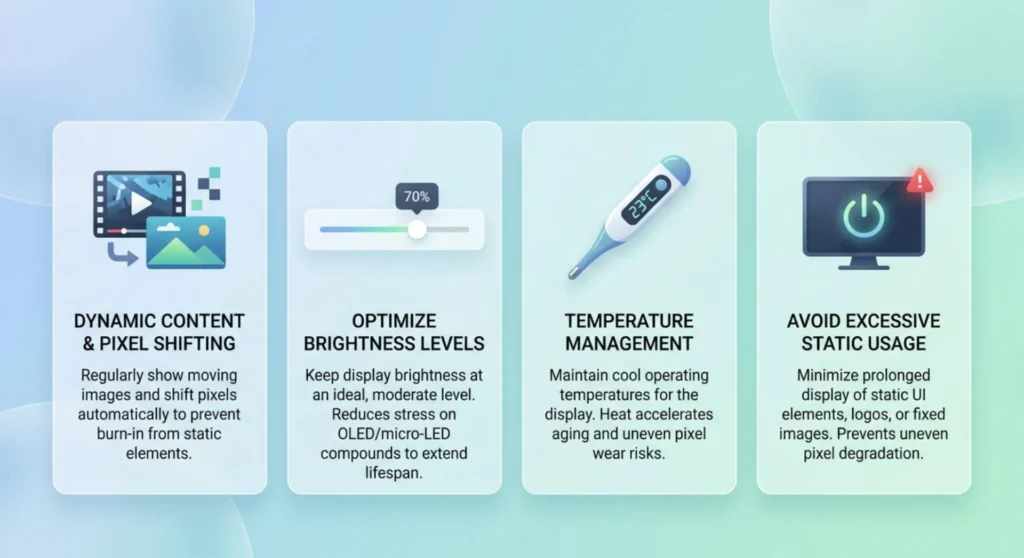 DYNAMIC CONTENT & PIXEL SHIFTING

Regularly show moving images and shift pixels automatically to prevent burn-in from static elements.

70%

OPTIMIZE BRIGHTNESS LEVELS

Keep display brightness at an ideal, moderate level. Reduces stress on OLED/micro-LED compounds to extend lifespan.

23°C

TEMPERATURE MANAGEMENT

Maintain cool operating temperatures for the display. Heat accelerates aging and uneven pixel wear risks.

AVOID EXCESSIVE STATIC USAGE

Minimize prolonged display of static UI elements, logos, or fixed images. Prevents uneven pixel degradation.